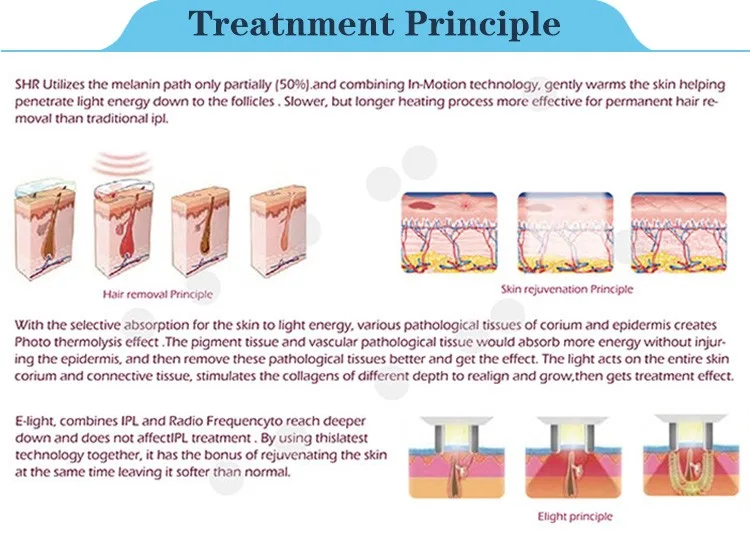 Treatnment Principle

SHR Utilizes the melanin path only partially (50%).and combining In-Motion technology, gently warms the skin helping penetrate light energy down to the follicles . Slower, but longer heating process more effective for permanent hair removal than traditional ipl.

Hair removal Principle

Skin rejuvenation Principle

With the selective absorption for the skin to light energy, various pathological tissues of corium and epidermis creates Photo thermolysis effect .The pigment tissue and vascular pathological tissue would absorb more energy without injuring the epidermis, and then remove these pathological tissues better and get the effect. The light acts on the entire skin corium and connective tissue, stimulates the collagens of different depth to realign and grow,then gets treatment effect.

E-light, combines IPL and Radio Frequencyto reach deeper down and does not affectIPL treatment . By using thislatest technology together, it has the bonus of rejuvenating the skin at the same time leaving it softer than normal.

Elight principle